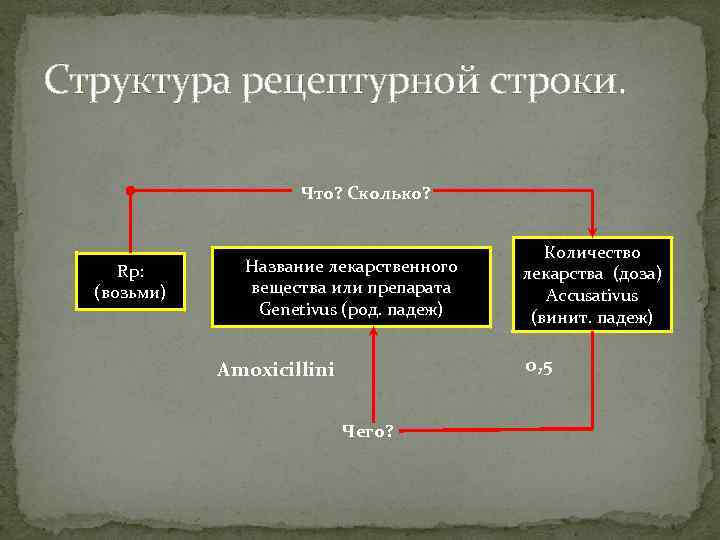 Структура рецептурной строки.

Что? Сколько?

Rp:
(возьми)

Название лекарственного вещества или препарата Genetivus (род. падеж)

Количество лекарства (доза) Accusativus (винит. падеж)

Amoxicillini

0,5

Чего?